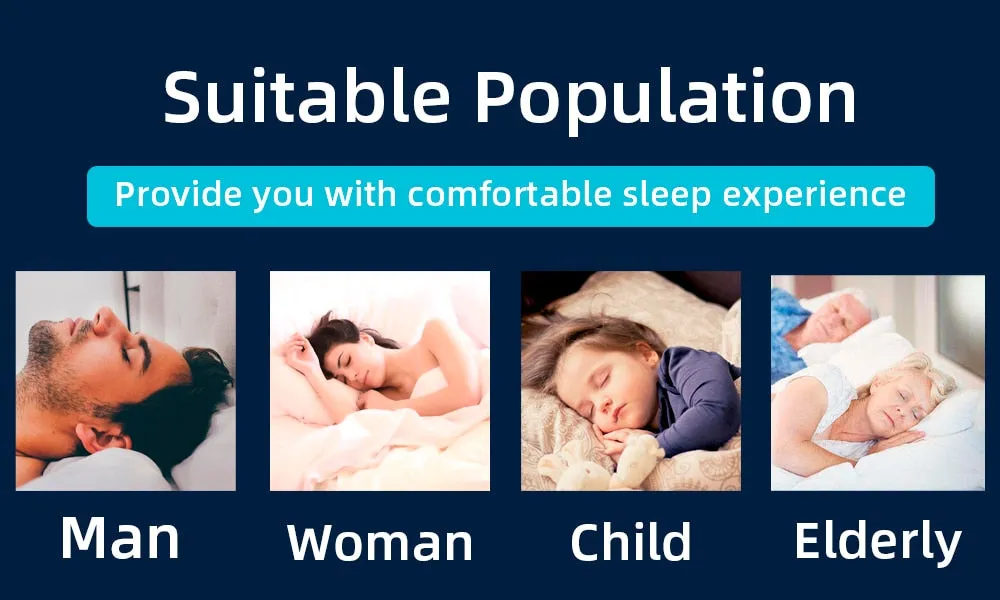 Suitable Population

Provide you with comfortable sleep experience

Man

Woman

Child

Elderly